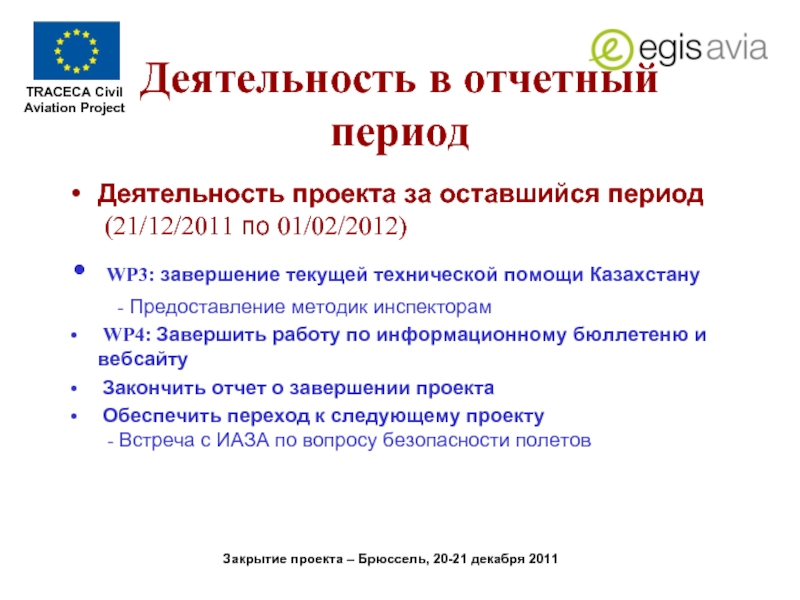 TRACECA Civil Aviation Project

egis avia

Деятельность в отчетный период

• Деятельность проекта за оставшийся период (21/12/2011 по 01/02/2012)

• WP3: завершение текущей технической помощи Казахстану

- Предоставление методик инспекторам

• WP4: Завершить работу по информационному бюллетеню и вебсайту

• Закончить отчет о завершении проекта

• Обеспечить переход к следующему проекту

- Встреча с ИАЗА по вопросу безопасности полетов

Закрытие проекта – Брюссель, 20-21 декабря 2011